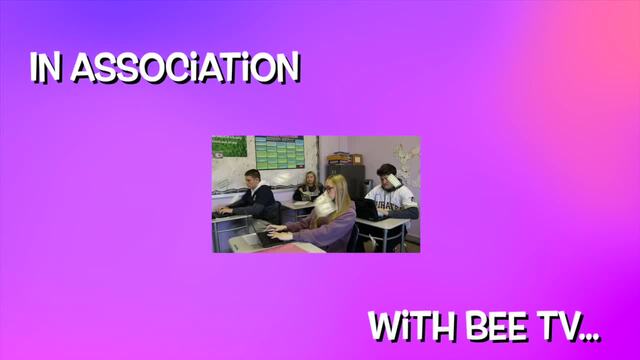 IN ASSOCiATiON

WiTH BEE TV...